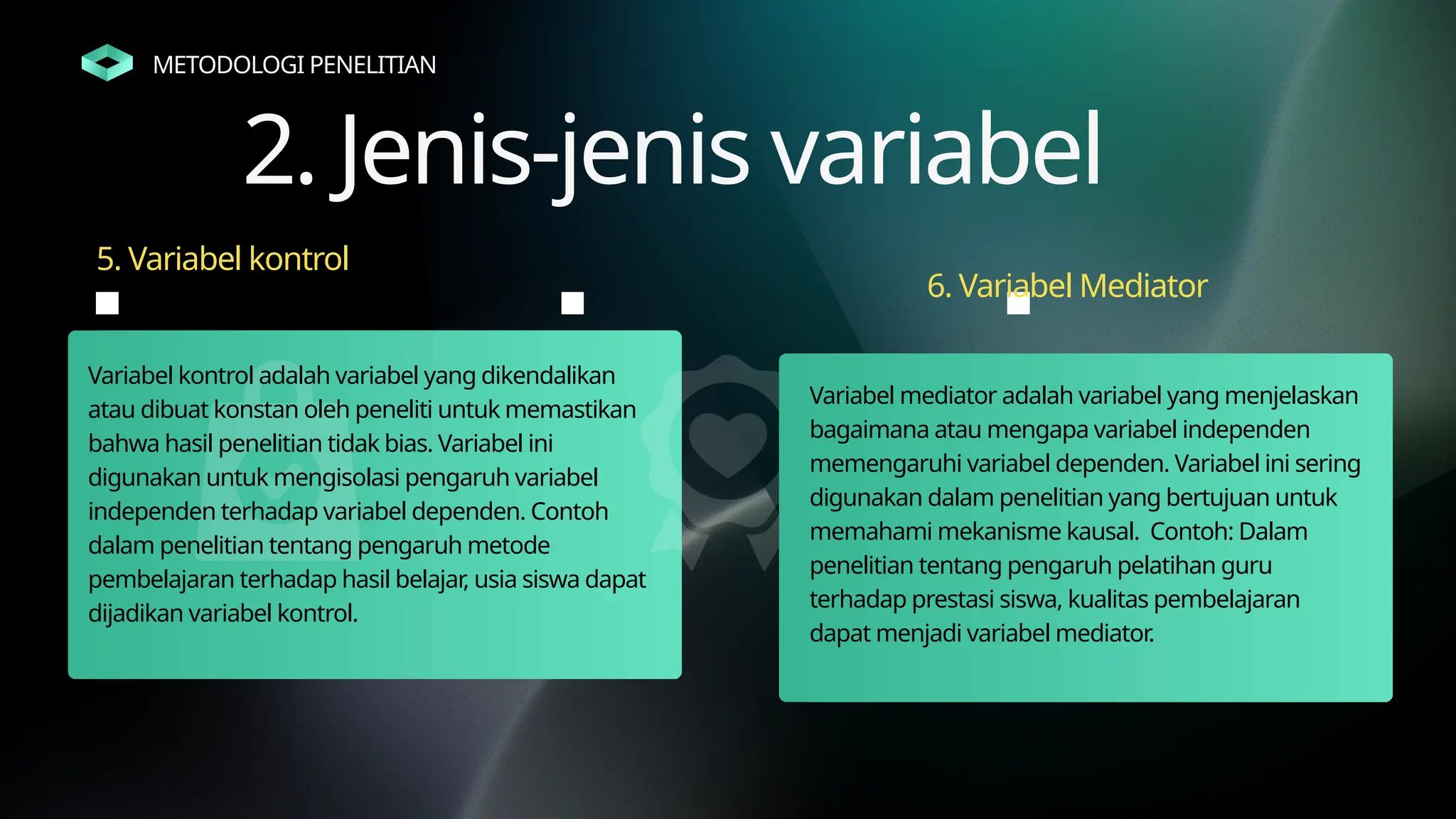 METODOLOGI PENELITIAN

2. Jenis-jenis variabel

5. Variabel kontrol

Variabel kontrol adalah variabel yang dikendalikan atau dibuat konstan oleh peneliti untuk memastikan bahwa hasil penelitian tidak bias. Variabel ini digunakan untuk mengisolasi pengaruh variabel independen terhadap variabel dependen. Contoh dalam penelitian tentang pengaruh metode pembelajaran terhadap hasil belajar, usia siswa dapat dijadikan variabel kontrol.

6. Variabel Mediator

Variabel mediator adalah variabel yang menjelaskan bagaimana atau mengapa variabel independen memengaruhi variabel dependen. Variabel ini sering digunakan dalam penelitian yang bertujuan untuk memahami mekanisme kausal. Contoh: Dalam penelitian tentang pengaruh pelatihan guru terhadap prestasi siswa, kualitas pembelajaran dapat menjadi variabel mediator.